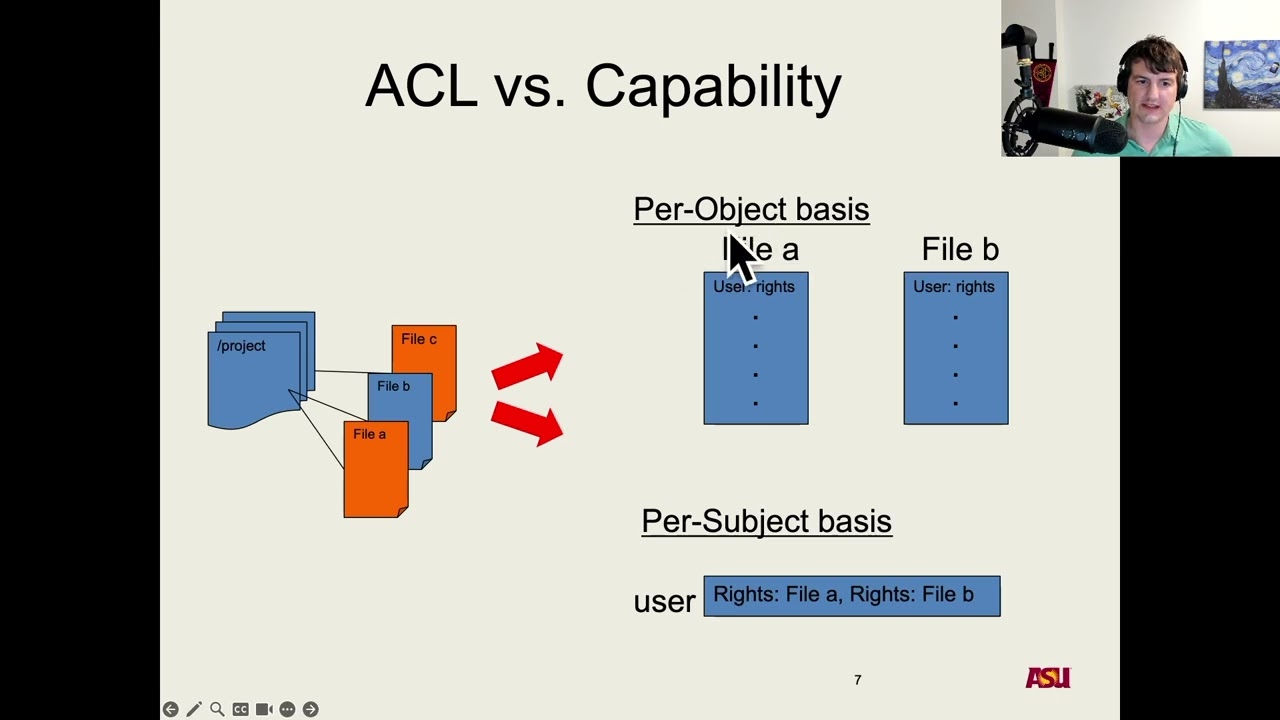 ACL vs. Capability

/project

File c

File b

File a

Per-Object basis

File a

User: rights

.
.
.
.

File b

User: rights

.
.
.
.

Per-Subject basis

user

Rights: File a, Rights: File b

7

ASU